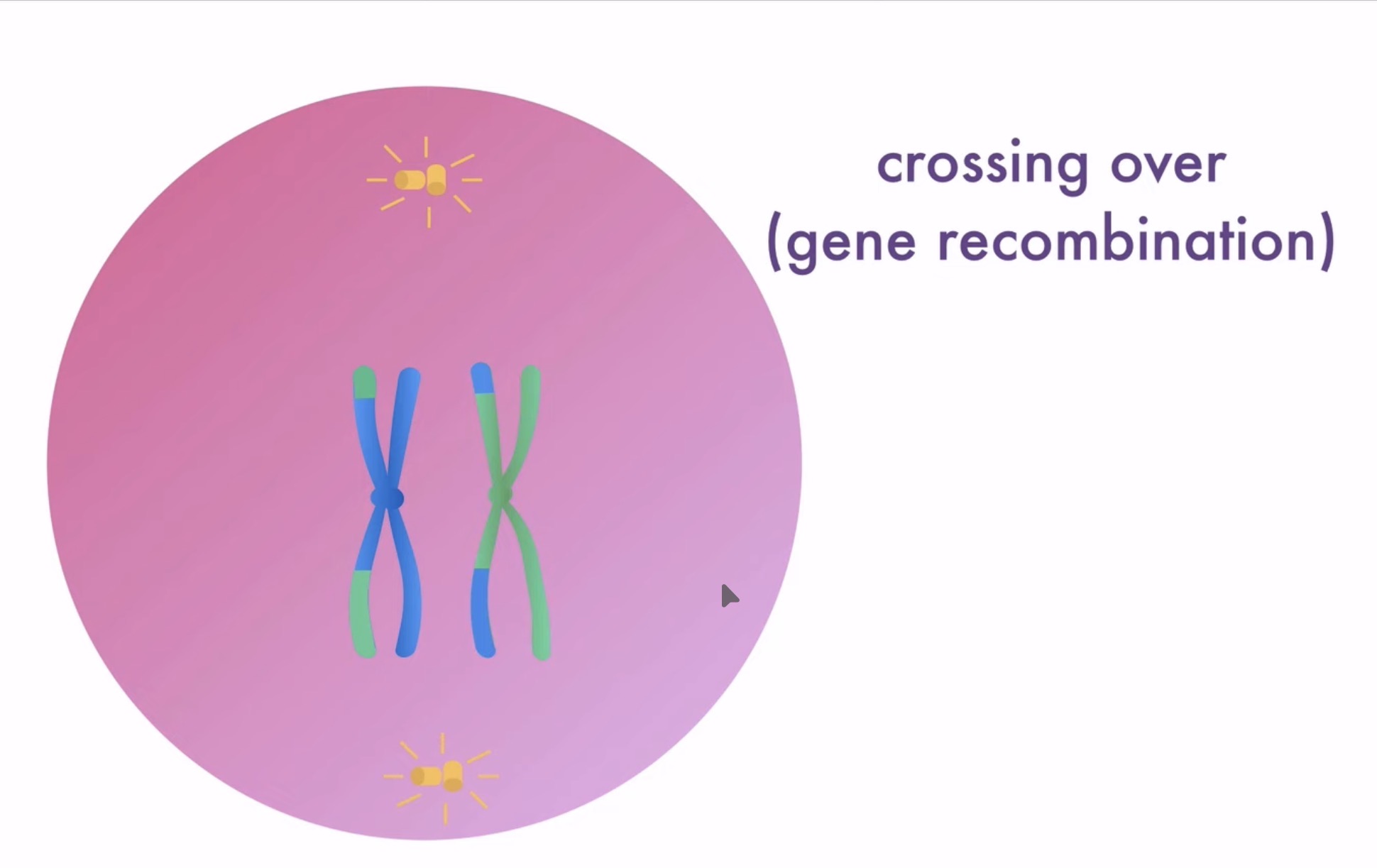 crossing over
(gene recombination)